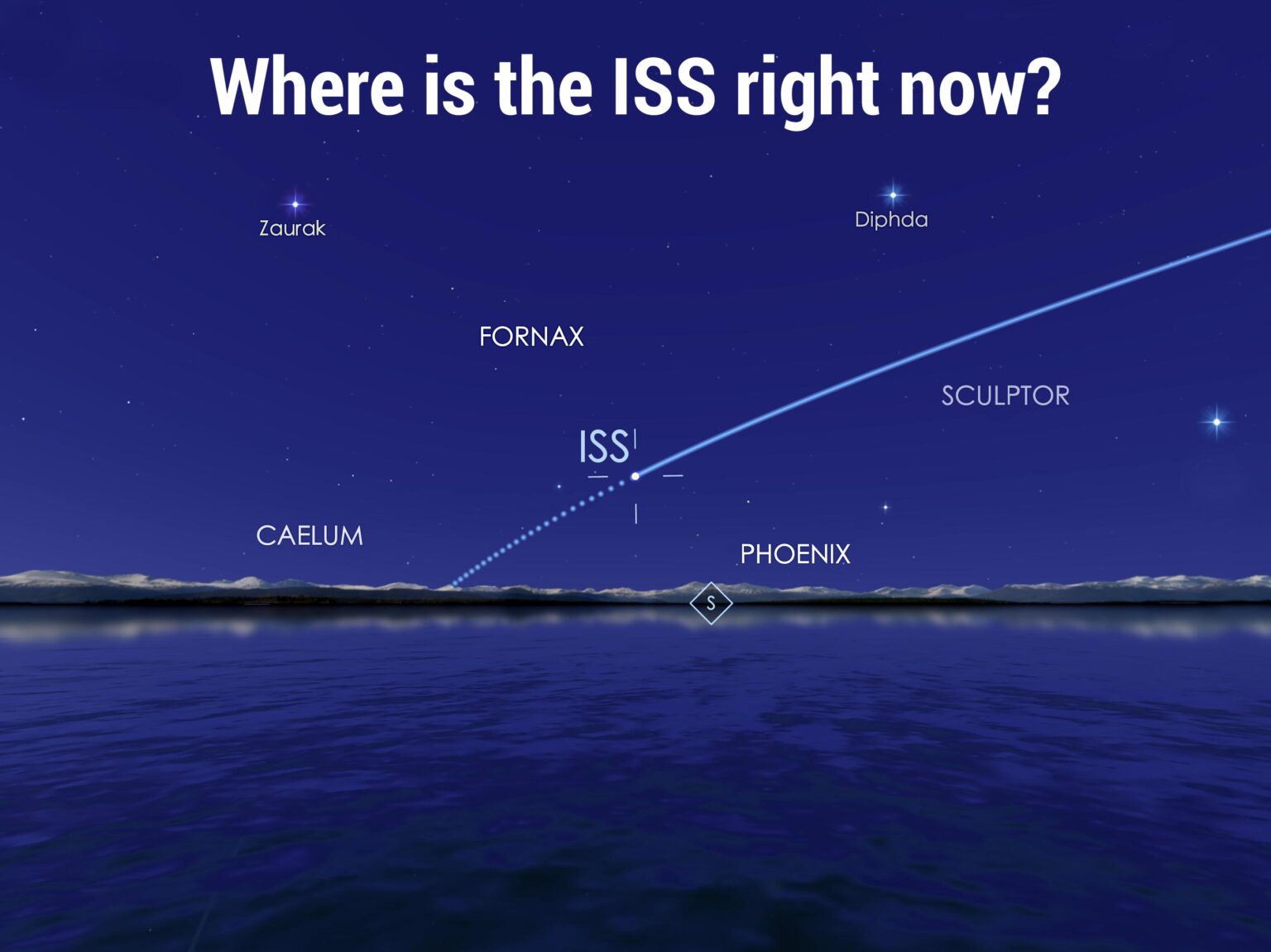 Where is the ISS right now?

Zaurak

Diphda

FORNAX

SCULPTOR

ISS

CAELUM

PHOENIX

S